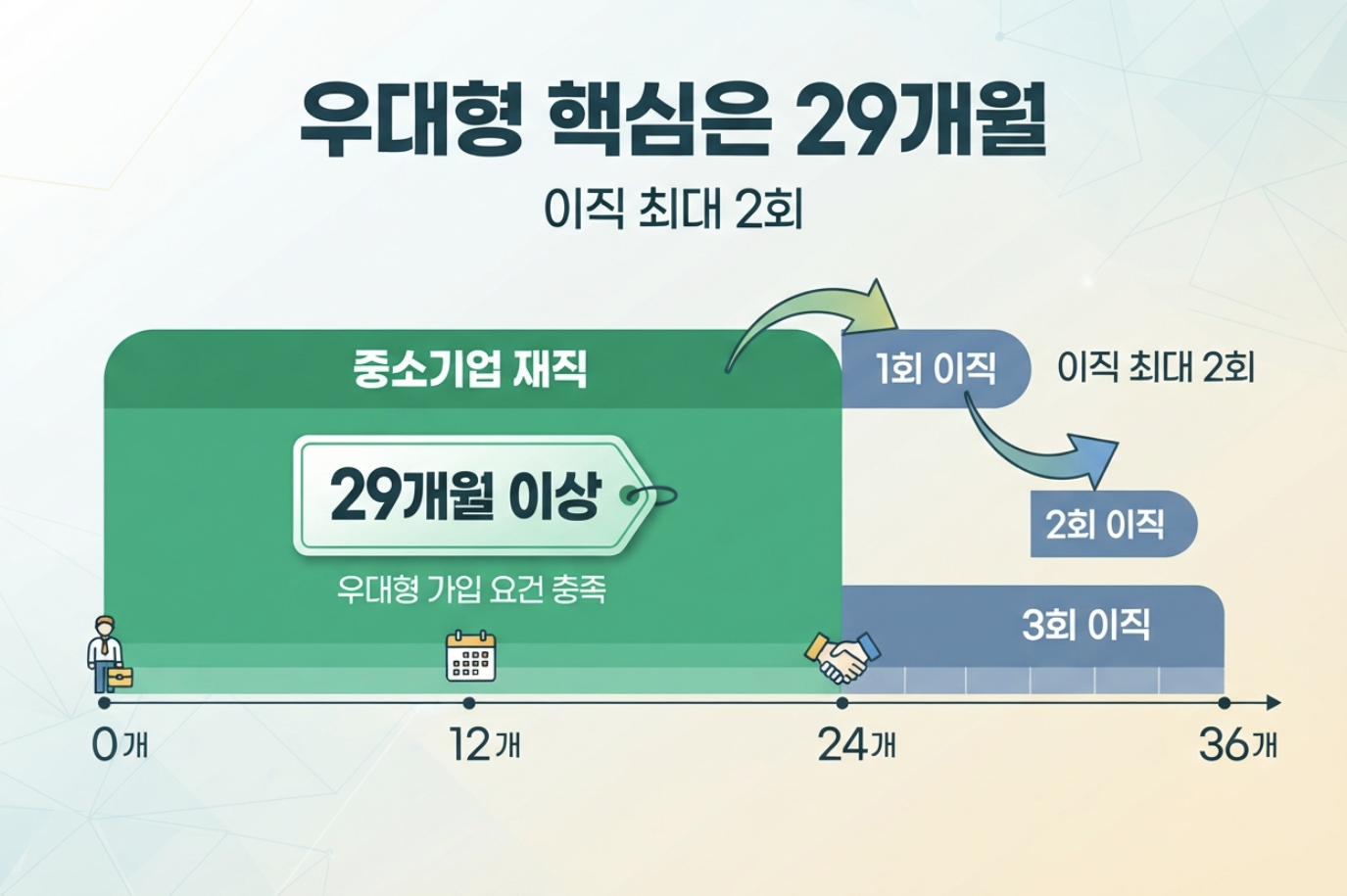 우대형 핵심은 29개월

이직 최대 2회

중소기업 재직

29개월 이상

우대형 가입 요건 충족

1회 이직

이직 최대 2회

2회 이직

3회 이직

0개

12개

24개

36개